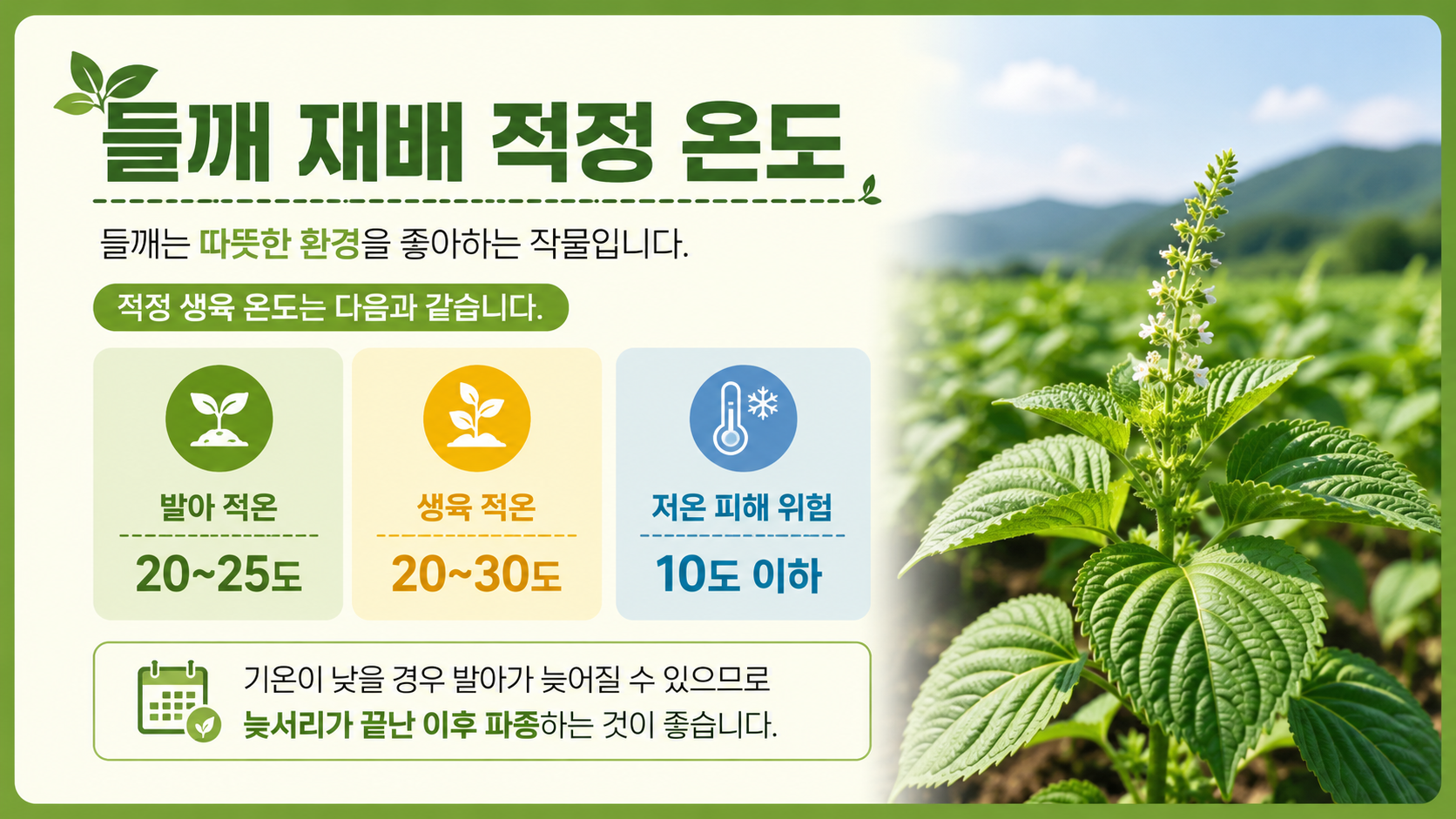 들깨 재배 적정 온도

들깨는 따뜻한 환경을 좋아하는 작물입니다.

적정 생육 온도는 다음과 같습니다.

발아 적온
20~25도

생육 적온
20~30도

저온 피해 위험
10도 이하

기온이 낮을 경우 발아가 늦어질 수 있으므로 늦서리가 끝난 이후 파종하는 것이 좋습니다.